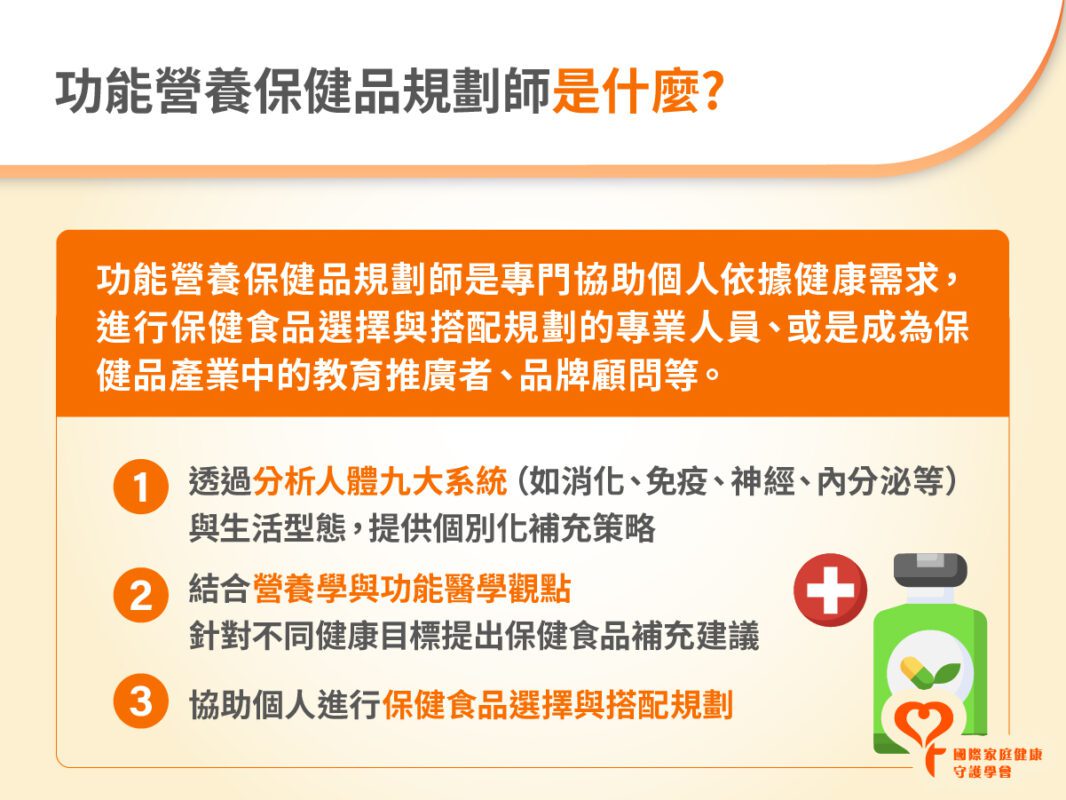 功能營養保健品規劃師是什麼?

功能營養保健品規劃師是專門協助個人依據健康需求，進行保健食品選擇與搭配規劃的專業人員、或是成為保健品產業中的教育推廣者、品牌顧問等。

1 透過分析人體九大系統（如消化、免疫、神經、內分泌等）與生活型態，提供個別化補充策略

2 結合營養學與功能醫學觀點
針對不同健康目標提出保健食品補充建議

3 協助個人進行保健食品選擇與搭配規劃

國際家庭健康守護學會